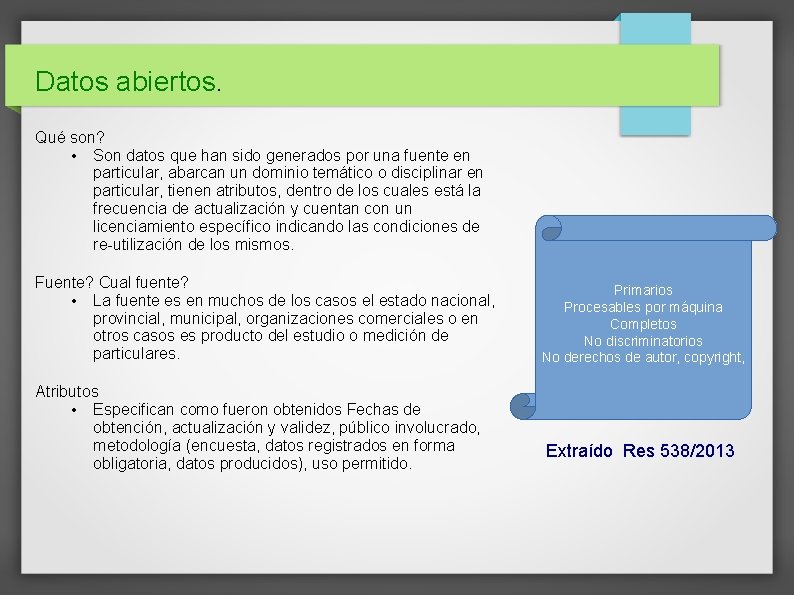 Datos abiertos.

Qué son?
• Son datos que han sido generados por una fuente en particular, abarcan un dominio temático o disciplinar en particular, tienen atributos, dentro de los cuales está la frecuencia de actualización y cuentan con un licenciamiento específico indicando las condiciones de re-utilización de los mismos.

Fuente? Cual fuente?
• La fuente es en muchos de los casos el estado nacional, provincial, municipal, organizaciones comerciales o en otros casos es producto del estudio o medición de particulares.

Atributos
• Especifican como fueron obtenidos Fechas de obtención, actualización y validez, público involucrado, metodología (encuesta, datos registrados en forma obligatoria, datos producidos), uso permitido.

Primarios
Procesables por máquina
Completos
No discriminatorios
No derechos de autor, copyright,

Extraído Res 538/2013